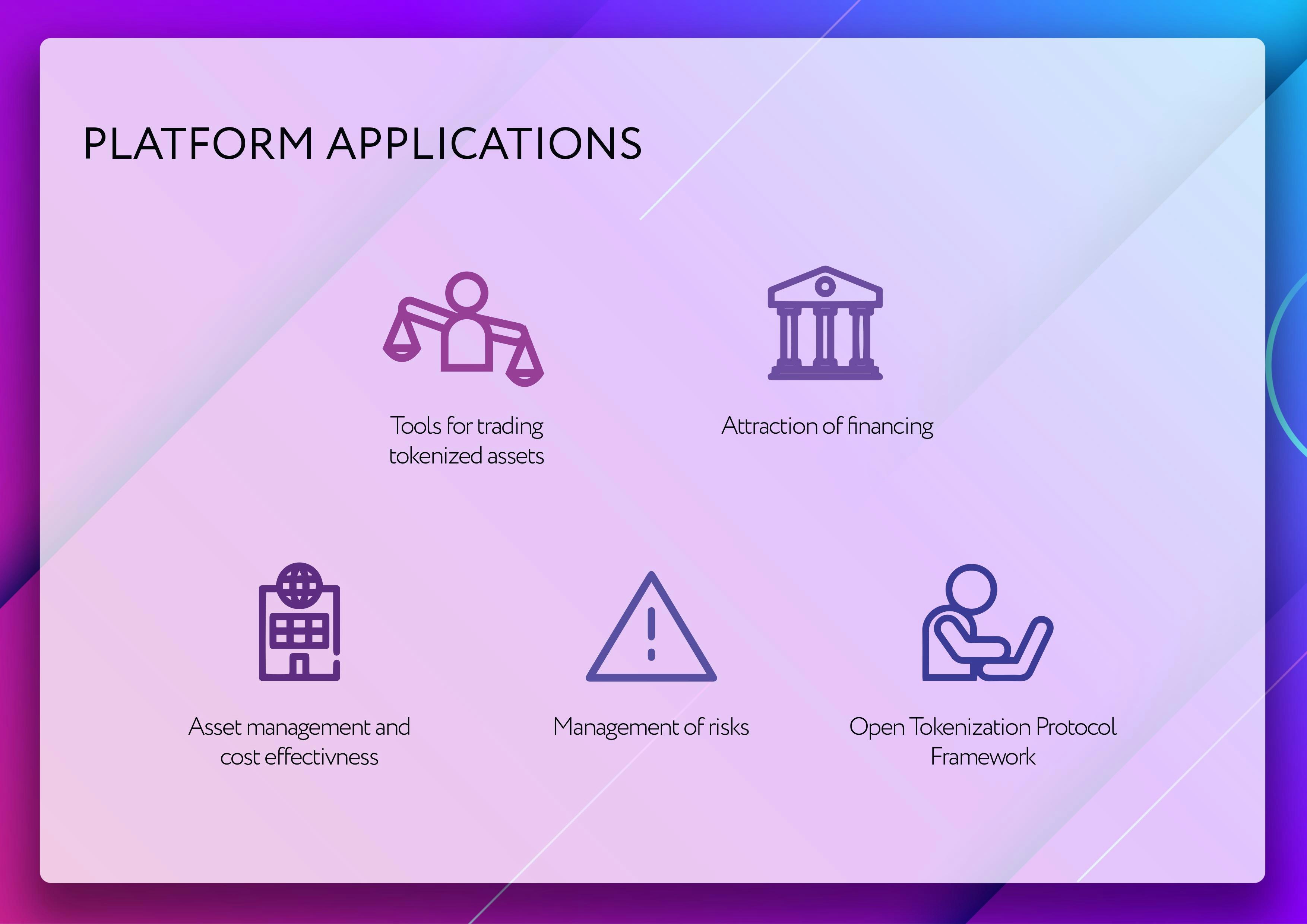 PLATFORM APPLICATIONS

Tools for trading tokenized assets

Attraction of financing

Asset management and cost effectivness

Management of risks

Open Tokenization Protocol Framework